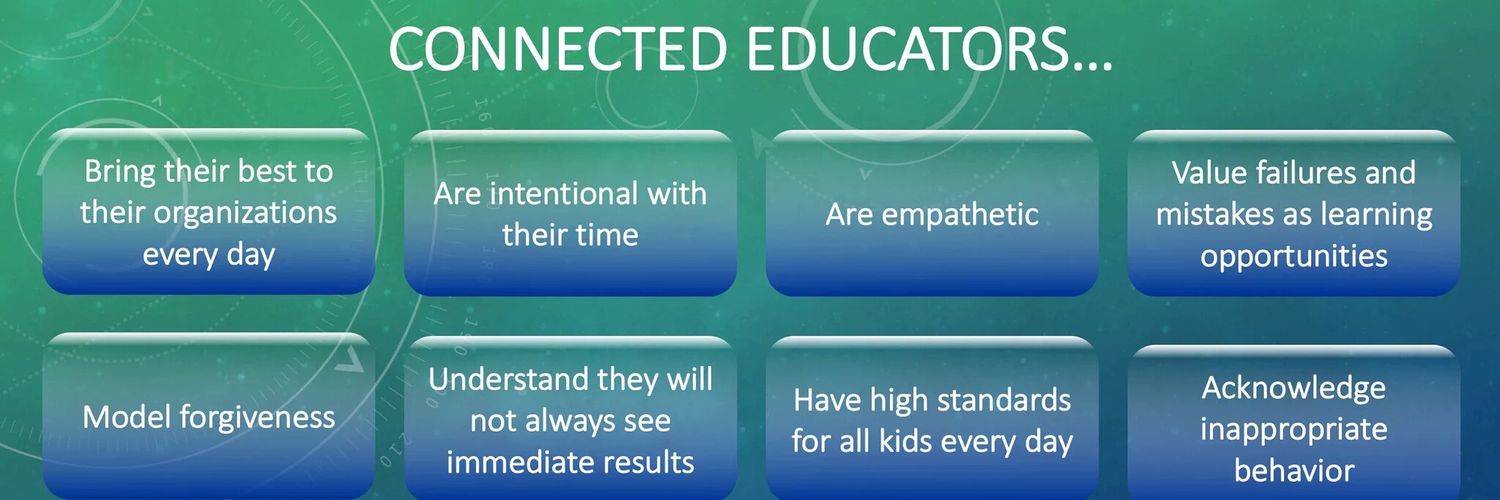 CONNECTED EDUCATORS…

Bring their best to their organizations every day

Are intentional with their time

Are empathetic

Value failures and mistakes as learning opportunities

Model forgiveness

Understand they will not always see immediate results

Have high standards for all kids every day

Acknowledge inappropriate behavior